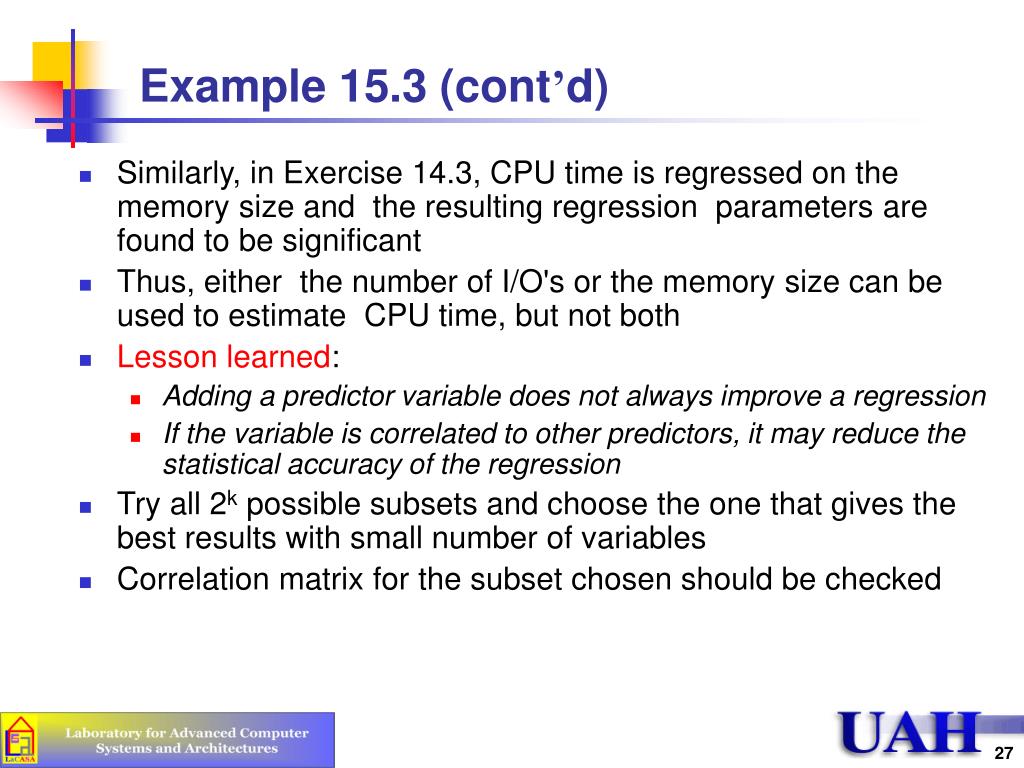 Example 15.3 (cont’d)

Similarly, in Exercise 14.3, CPU time is regressed on the memory size and the resulting regression parameters are found to be significant

Thus, either the number of I/O's or the memory size can be used to estimate CPU time, but not both

Lesson learned:

Adding a predictor variable does not always improve a regression

If the variable is correlated to other predictors, it may reduce the statistical accuracy of the regression

Try all $2^k$ possible subsets and choose the one that gives the best results with small number of variables

Correlation matrix for the subset chosen should be checked

LaCASA

Laboratory for Advanced Computer Systems and Architectures

UAH

27